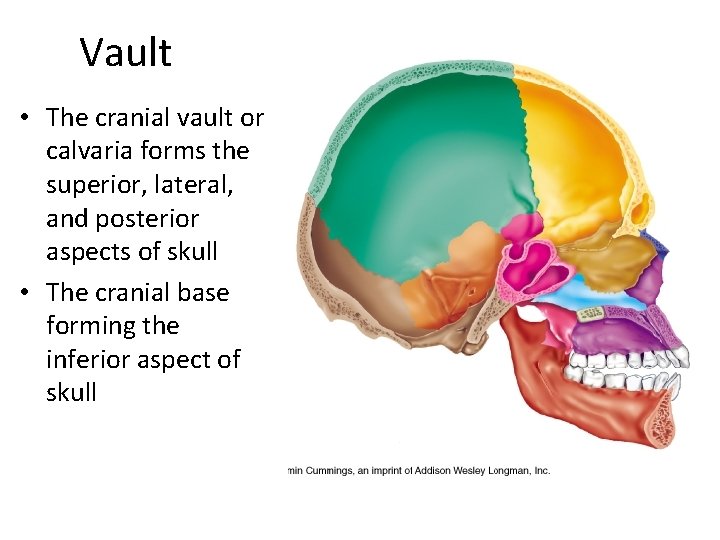 Vault

• The cranial vault or calvaria forms the superior, lateral, and posterior aspects of skull

• The cranial base forming the inferior aspect of skull

min Cummings, an imprint of Addison Wesley Longman, Inc.